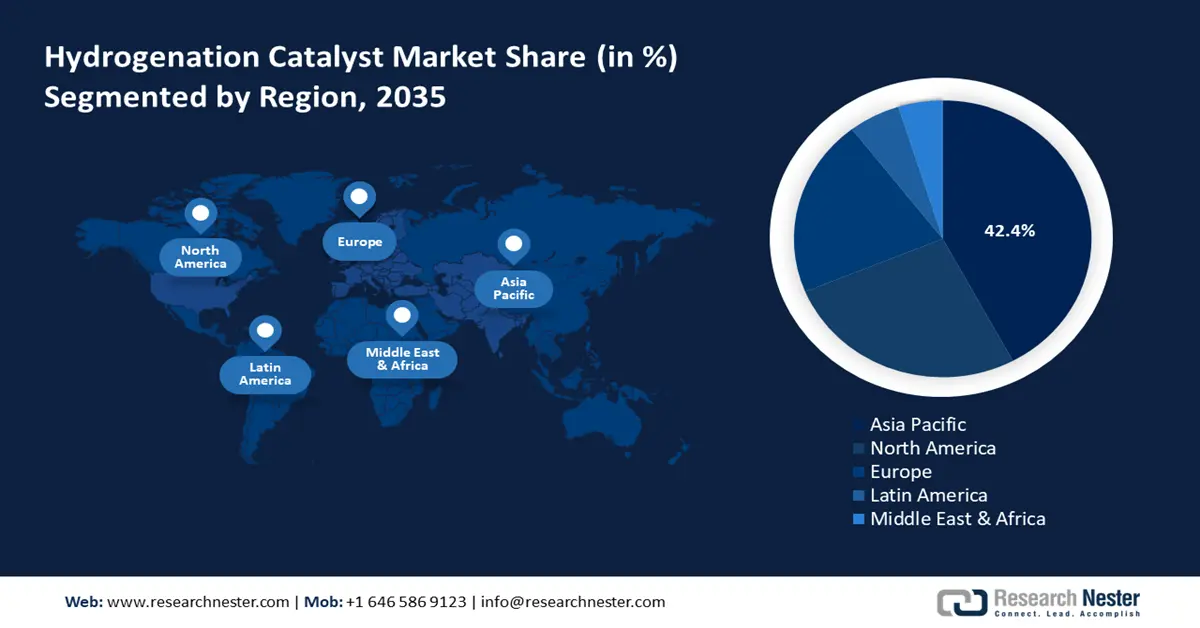 Hydrogenation Catalyst Market Share (in %)
Segmented by Region, 2035

North America

Europe

Asia Pacific

Latin America

Middle East & Africa

42.4%

Asia Pacific
North America
Europe
Latin America
Middle East & Africa

Web: www.researchnester.com | Mob: +1 646 586 9123 | info@researchnester.com

Research Nester
Connect. Lead. Accomplish